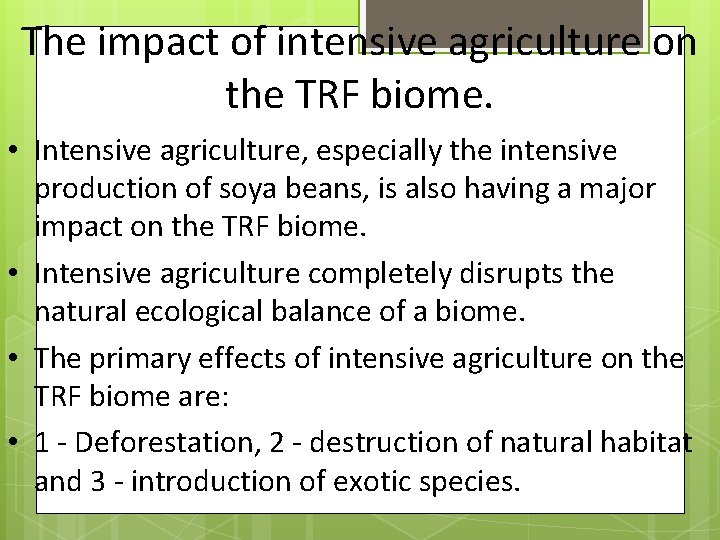 The impact of intensive agriculture on the TRF biome.

• Intensive agriculture, especially the intensive production of soya beans, is also having a major impact on the TRF biome.

• Intensive agriculture completely disrupts the natural ecological balance of a biome.

• The primary effects of intensive agriculture on the TRF biome are:

• 1 - Deforestation, 2 - destruction of natural habitat and 3 - introduction of exotic species.